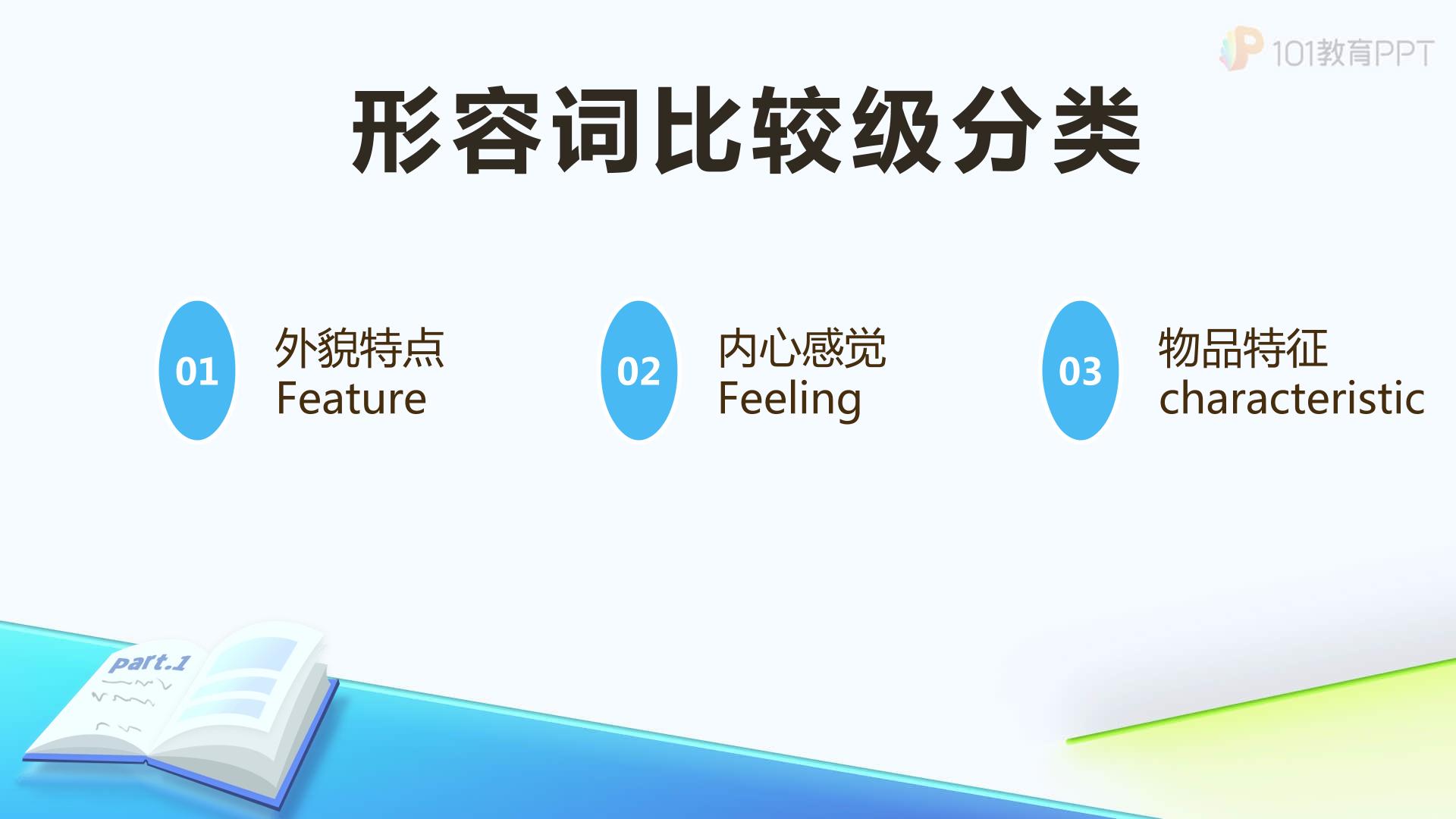 101教育PPT

形容词比较级分类

01
外貌特点
Feature

02
内心感觉
Feeling

03
物品特征
characteristic

part.1